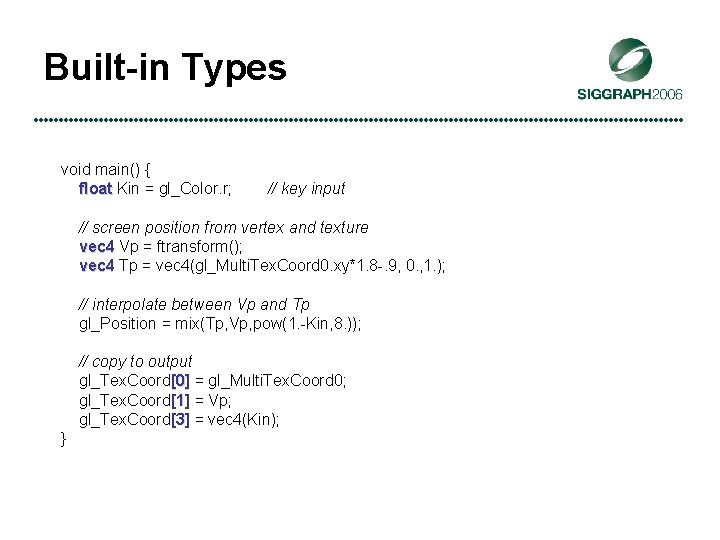 Built-in Types

SIGGRAPH2006

void main() {
float Kin = gl_Color.r; // key input

// screen position from vertex and texture
vec4 Vp = ftransform();
vec4 Tp = vec4(gl_MultiTexCoord0.xy*1.8-.9, 0.,1.);

// interpolate between Vp and Tp
gl_Position = mix(Tp,Vp,pow(1.-Kin,8.));

// copy to output
gl_TexCoord[0] = gl_MultiTexCoord0;
gl_TexCoord[1] = Vp;
gl_TexCoord[3] = vec4(Kin);
}